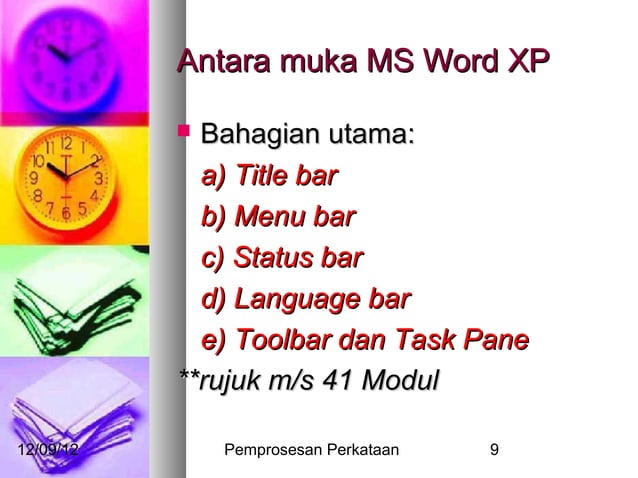 Antara muka MS Word XP

Bahagian utama:

a) Title bar

b) Menu bar

c) Status bar

d) Language bar

e) Toolbar dan Task Pane

**rujuk m/s 41 Modul

12/09/12

Pemprosesan Perkataan

9